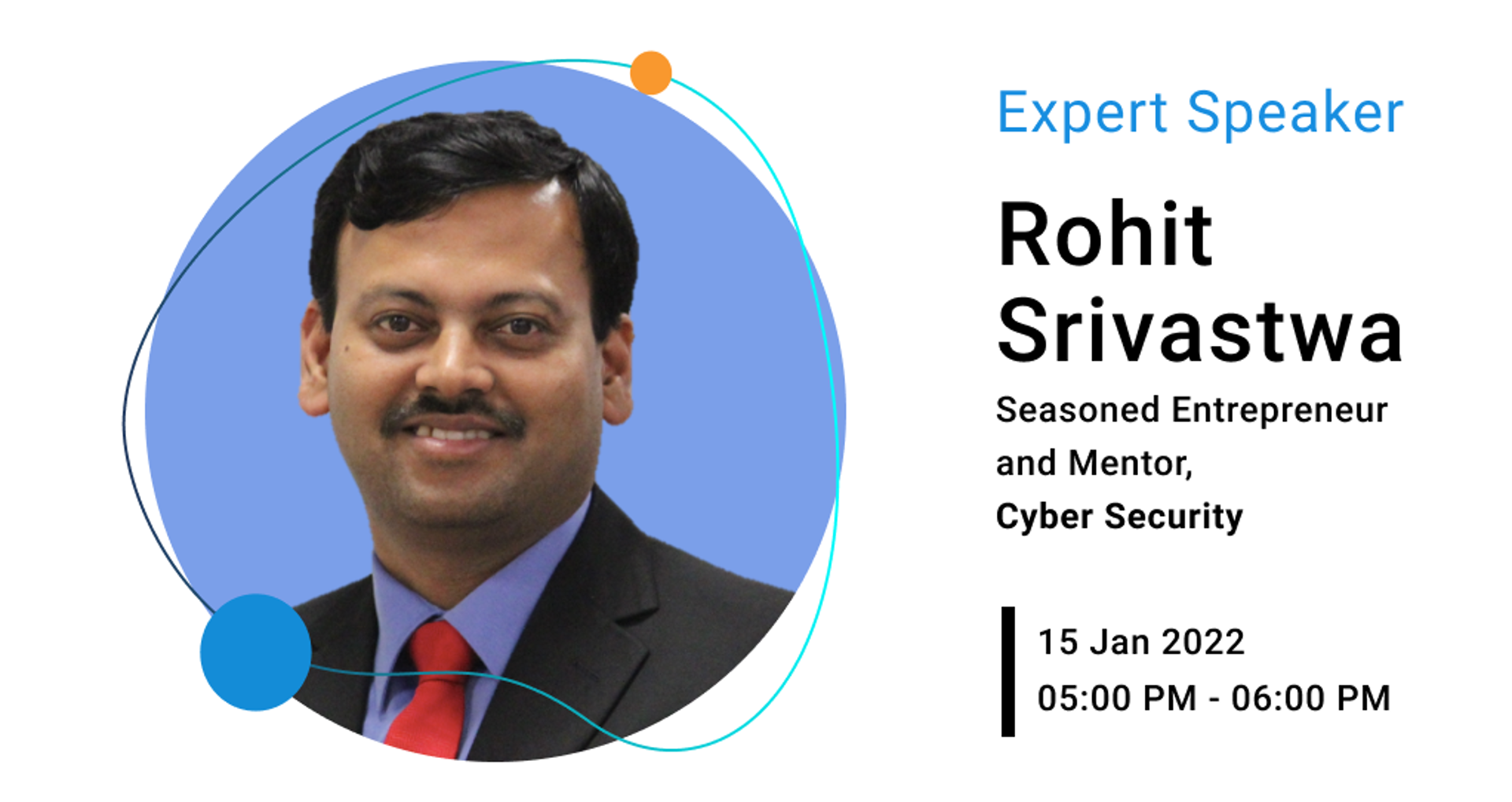 Expert Speaker

Rohit Srivastwa

Seasoned Entrepreneur and Mentor, Cyber Security

15 Jan 2022
05:00 PM - 06:00 PM